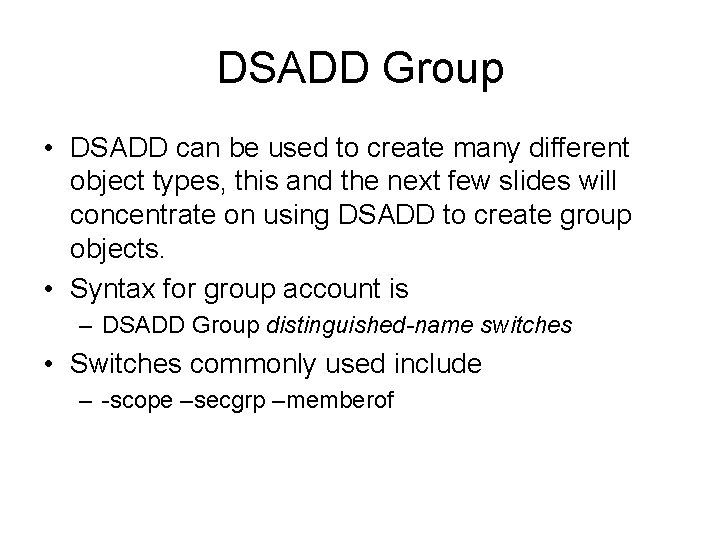 DSADD Group

• DSADD can be used to create many different object types, this and the next few slides will concentrate on using DSADD to create group objects.
• Syntax for group account is
– DSADD Group distinguished-name switches
• Switches commonly used include
– -scope –secgrp –memberof